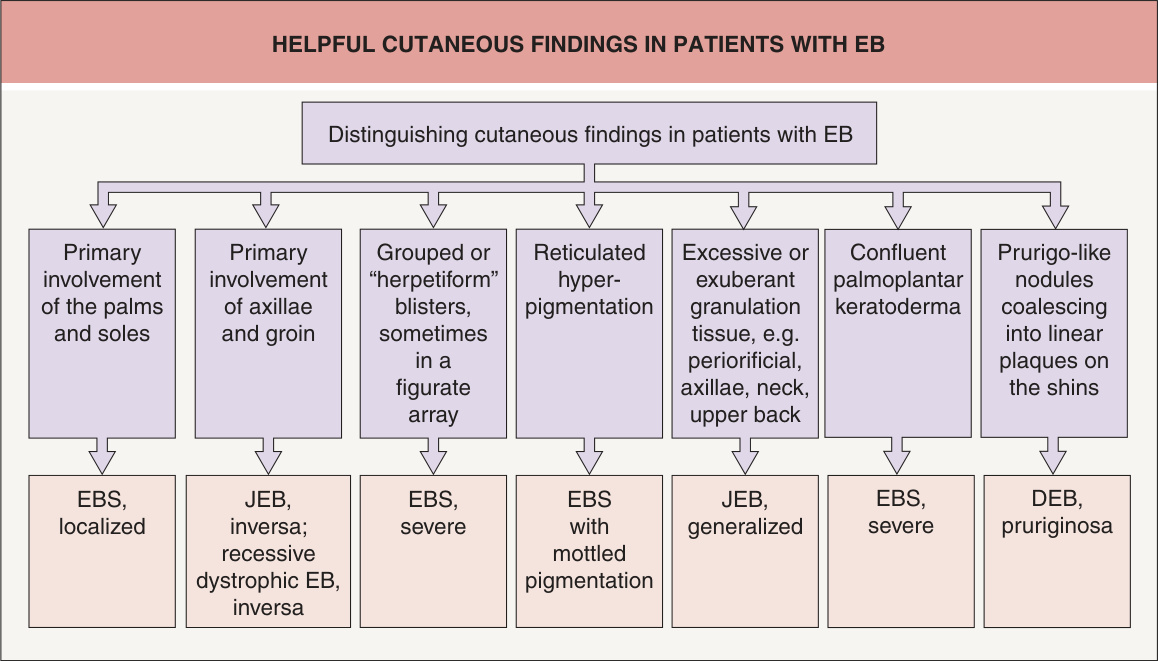 HELPFUL CUTANEOUS FINDINGS IN PATIENTS WITH EB

Distinguishing cutaneous findings in patients with EB

Primary involvement of the palms and soles

Primary involvement of axillae and groin

Grouped or "herpetiform" blisters, sometimes in a figurate array

Reticulated hyperpigmentation

Excessive or exuberant granulation tissue, e.g. periorificial, axillae, neck, upper back

Confluent palmoplantar keratoderma

Prurigo-like nodules coalescing into linear plaques on the shins

EBS, localized

JEB, inversa; recessive dystrophic EB, inversa

EBS, severe

EBS with mottled pigmentation

JEB, generalized

EBS, severe

DEB, pruriginosa